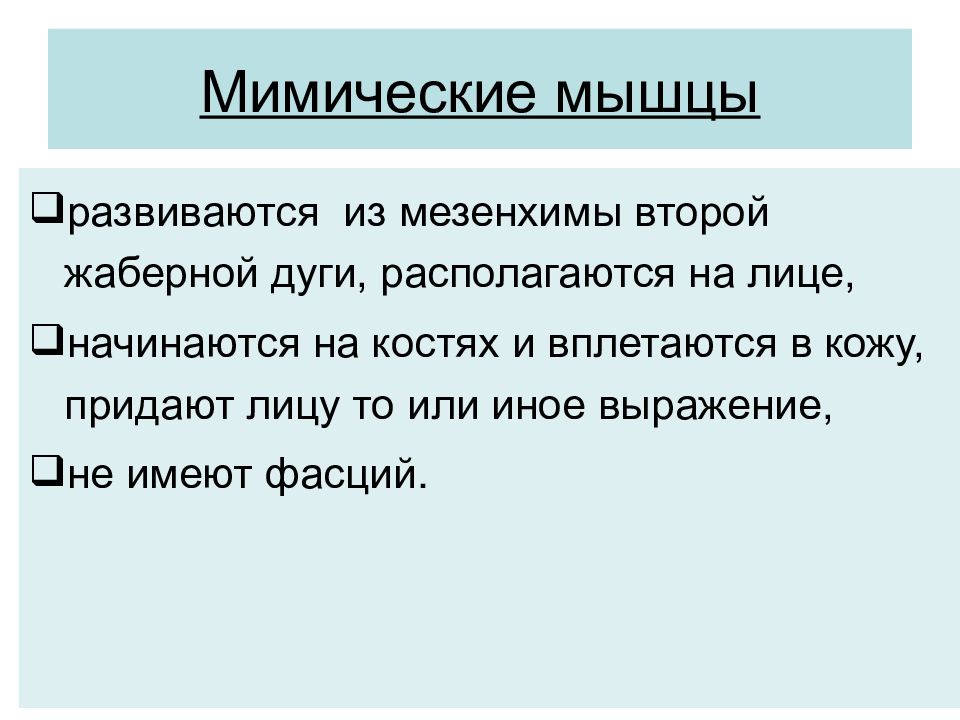 Мимические мышцы

❑развиваются  из мезенхимы второй жаберной дуги, располагаются на лице,

❑начинаются на костях и вплетаются в кожу, придают лицу то или иное выражение,

❑не имеют фасций.